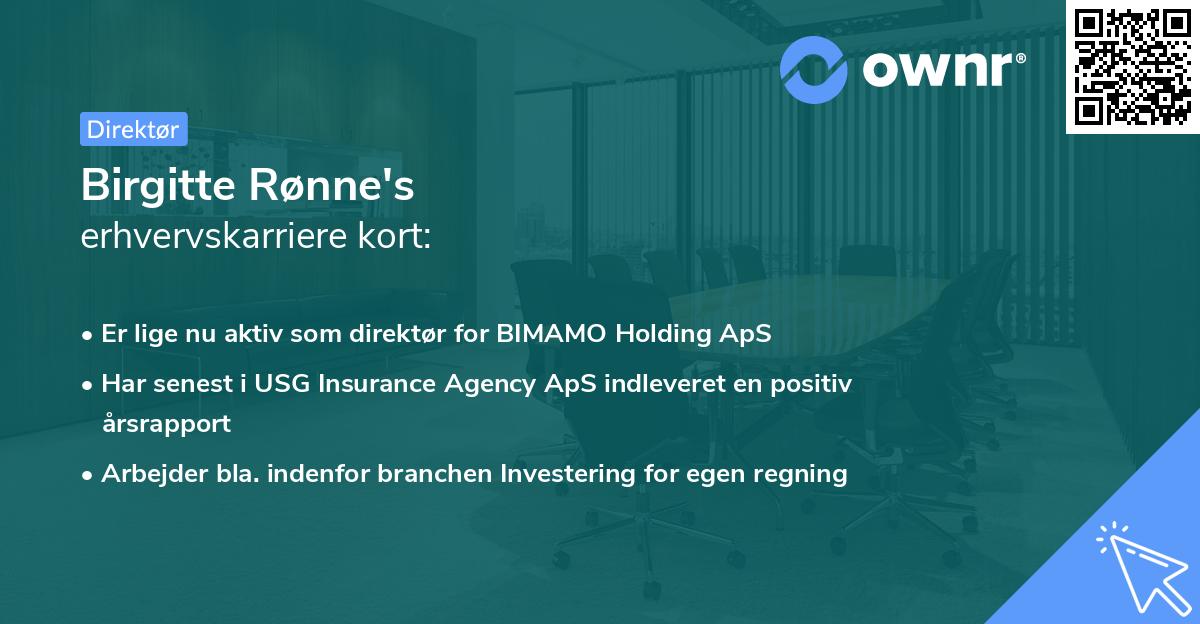 ownr®

Direktør

Birgitte Rønne's
erhvervskarriere kort:

• Er lige nu aktiv som direktør for BIMAMO Holding ApS
• Har senest i USG Insurance Agency ApS indleveret en positiv årsrapport
• Arbejder bla. indenfor branchen Investering for egen regning